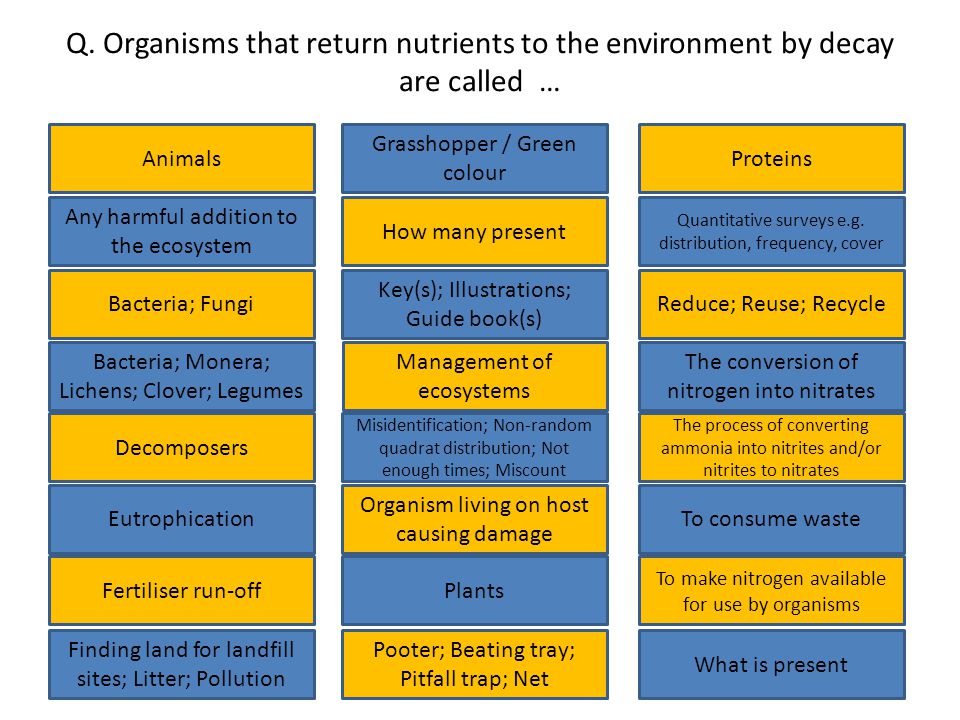 Q. Organisms that return nutrients to the environment by decay are called …

Animals

Any harmful addition to the ecosystem

Bacteria; Fungi

Bacteria; Monera; Lichens; Clover; Legumes

Decomposers

Eutrophication

Fertiliser run-off

Finding land for landfill sites; Litter; Pollution

Grasshopper / Green colour

How many present

Key(s); Illustrations; Guide book(s)

Management of ecosystems

Misidentification; Non-random quadrat distribution; Not enough times; Miscount

Organism living on host causing damage

Plants

Pooter; Beating tray; Pitfall trap; Net

Proteins

Quantitative surveys e.g. distribution, frequency, cover

Reduce; Reuse; Recycle

The conversion of nitrogen into nitrates

The process of converting ammonia into nitrites and/or nitrites to nitrates

To consume waste

To make nitrogen available for use by organisms

What is present